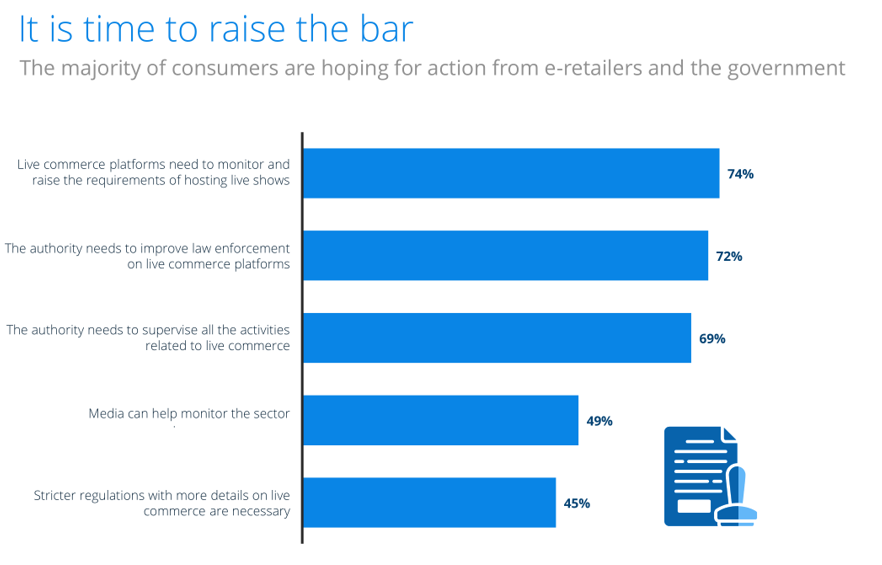 It is time to raise the bar

The majority of consumers are hoping for action from e-retailers and the government

Live commerce platforms need to monitor and raise the requirements of hosting live shows 74%

The authority needs to improve law enforcement on live commerce platforms 72%

The authority needs to supervise all the activities related to live commerce 69%

Media can help monitor the sector 49%

Stricter regulations with more details on live commerce are necessary 45%